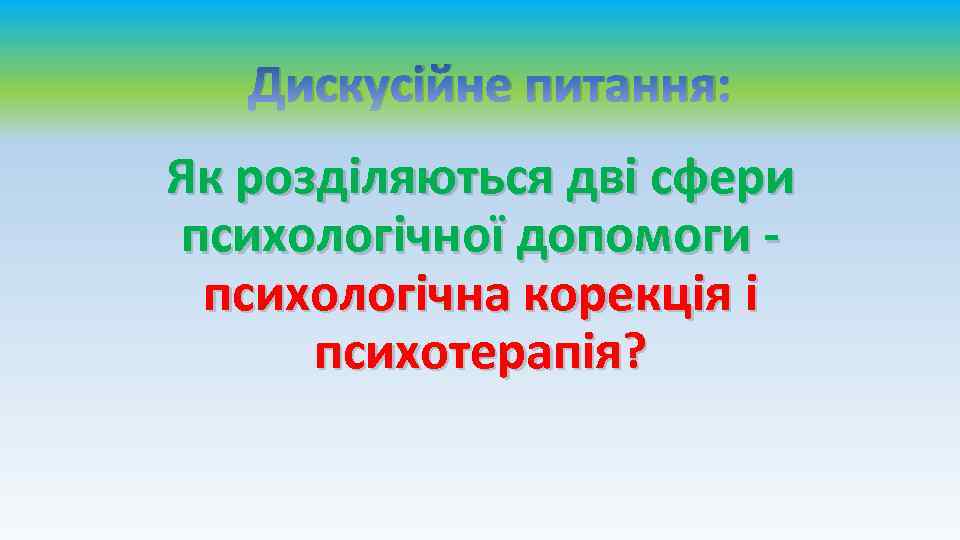 Дискусійне питання:

Як розділяються дві сфери психологічної допомоги - психологічна корекція і психотерапія?